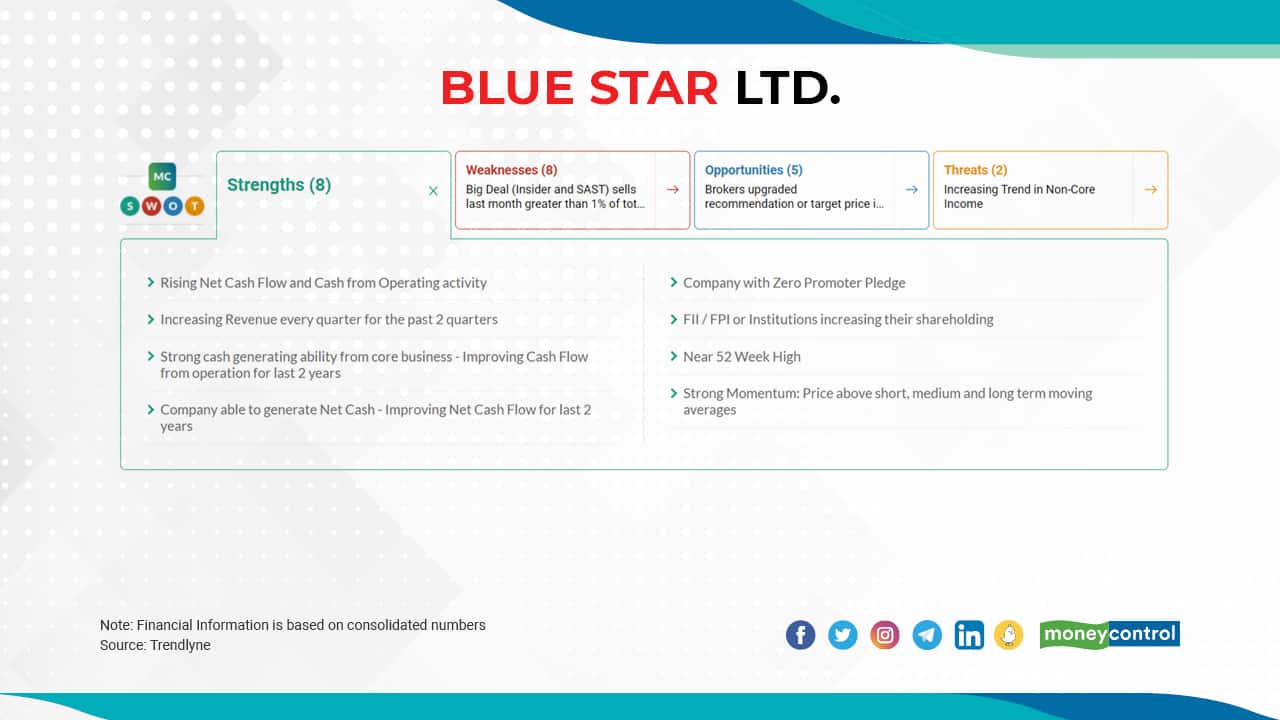 BLUE STAR LTD.

MC
S W O T

Strengths (8)

Weaknesses (8)
Big Deal (Insider and SAST) sells last month greater than 1% of tot...

Opportunities (5)
Brokers upgraded recommendation or target price i...

Threats (2)
Increasing Trend in Non-Core Income

Rising Net Cash Flow and Cash from Operating activity

Increasing Revenue every quarter for the past 2 quarters

Strong cash generating ability from core business - Improving Cash Flow from operation for last 2 years

Company able to generate Net Cash - Improving Net Cash Flow for last 2 years

Company with Zero Promoter Pledge

FII / FPI or Institutions increasing their shareholding

Near 52 Week High

Strong Momentum: Price above short, medium and long term moving averages

Note: Financial Information is based on consolidated numbers
Source: Trendlyne

moneycontrol